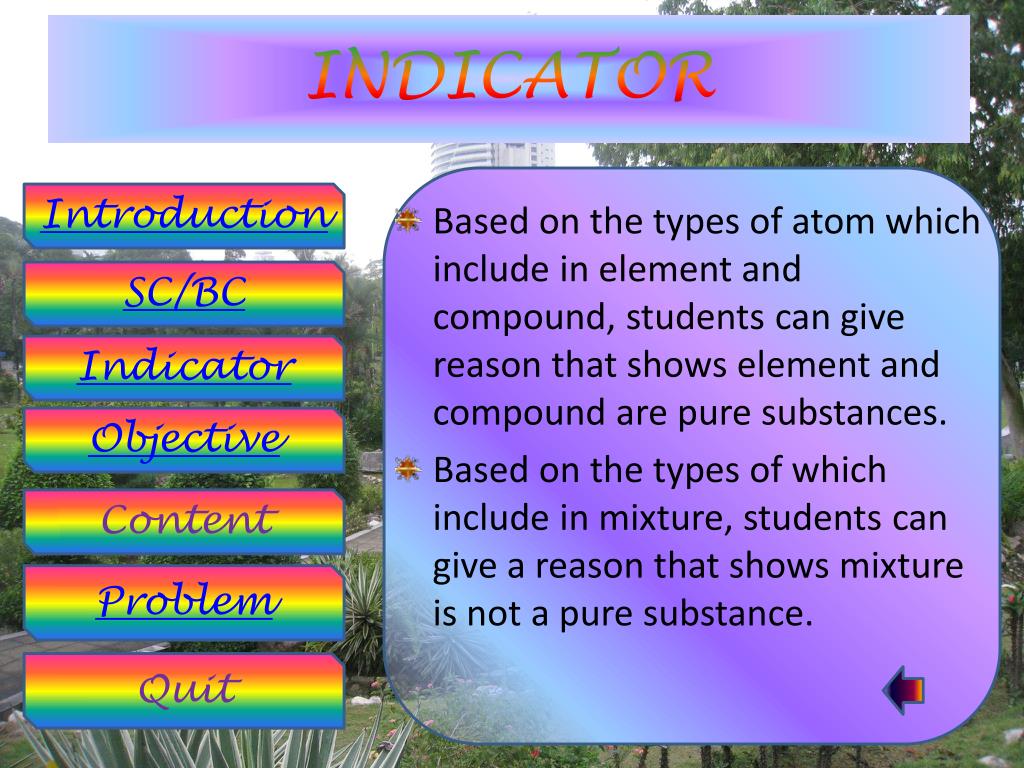 INDICATOR

Introduction
SC/BC
Indicator
Objective
Content
Problem
Quit

Based on the types of atom which include in element and compound, students can give reason that shows element and compound are pure substances.

Based on the types of which include in mixture, students can give a reason that shows mixture is not a pure substance.